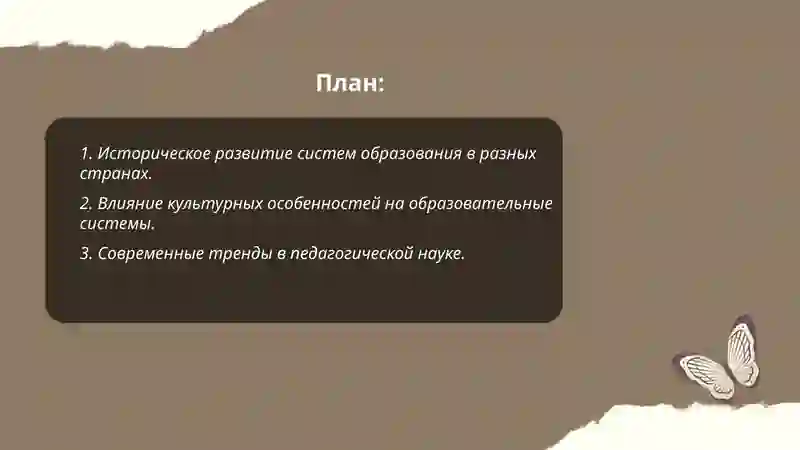 План:

1. Историческое развитие систем образования в разных странах.

2. Влияние культурных особенностей на образовательные системы.

3. Современные тренды в педагогической науке.